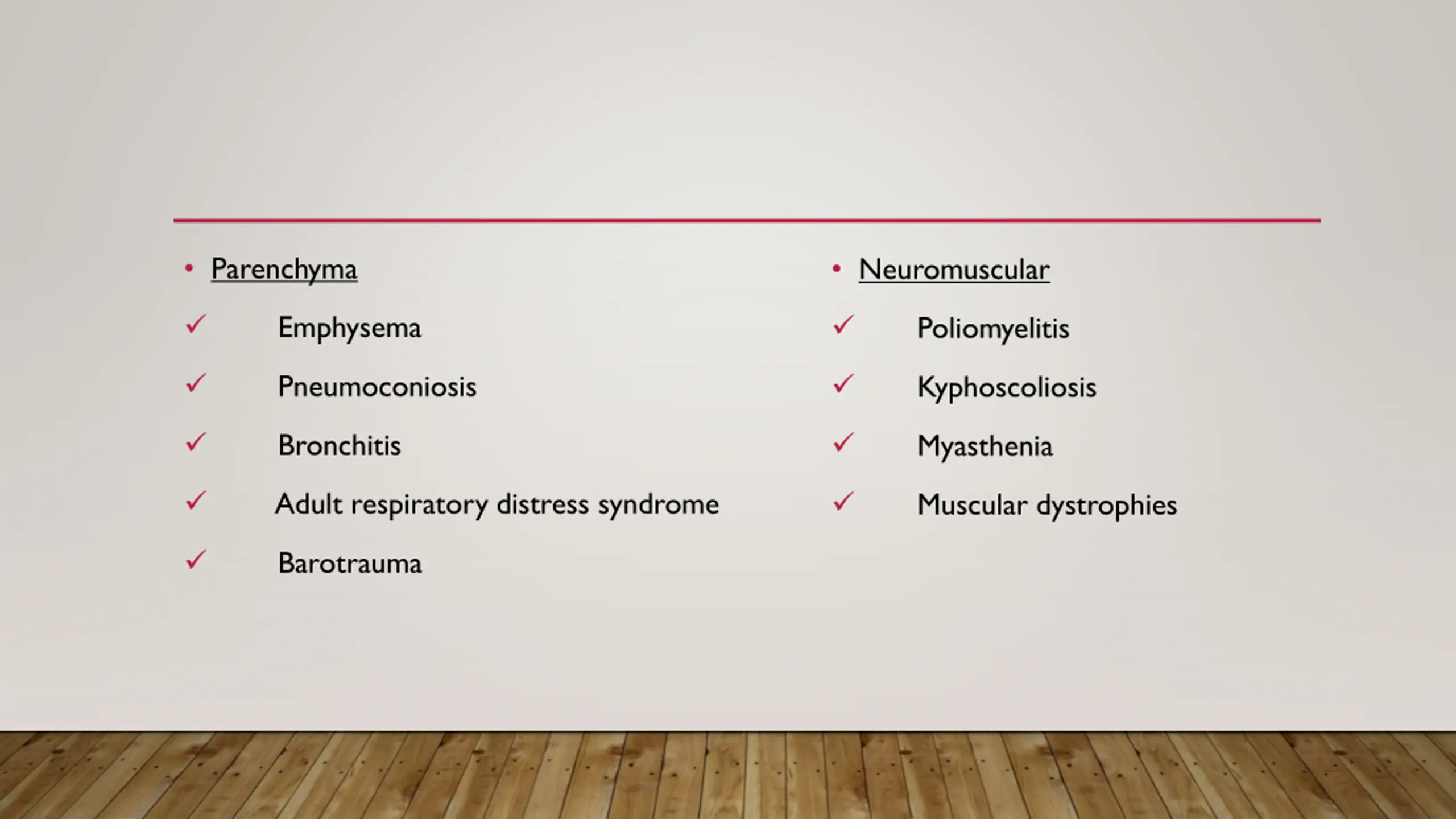 • Parenchyma

✓ Emphysema

✓ Pneumoconiosis

✓ Bronchitis

✓ Adult respiratory distress syndrome

✓ Barotrauma

• Neuromuscular

✓ Poliomyelitis

✓ Kyphoscoliosis

✓ Myasthenia

✓ Muscular dystrophies